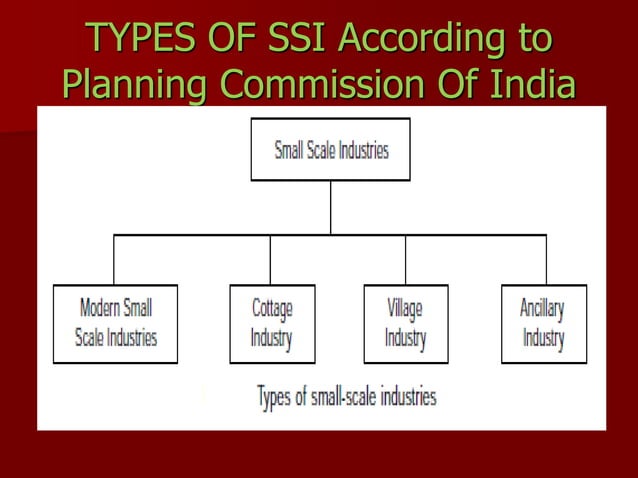 TYPES OF SSI According to Planning Commission Of India

Small Scale Industries

Modern Small Scale Industries

Cottage Industry

Village Industry

Ancillary Industry

Types of small-scale industries